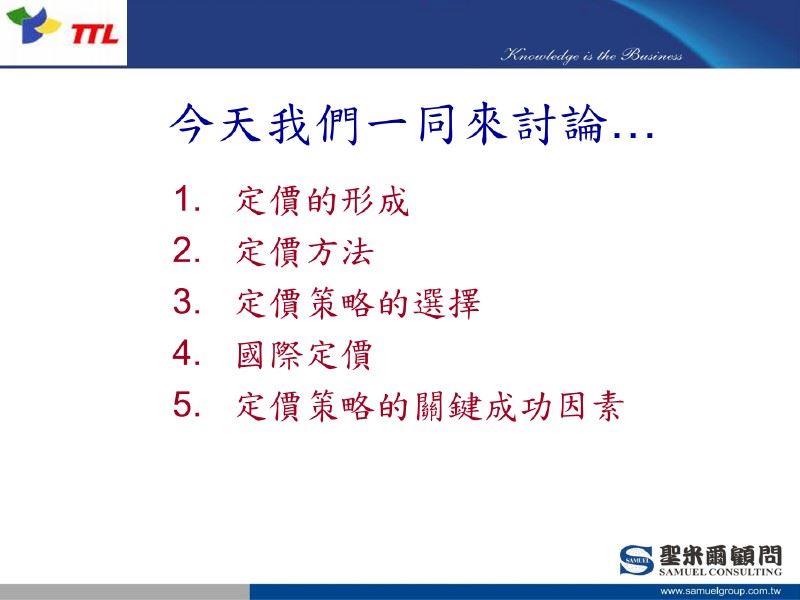 TTL

Knowledge is the Business

今天我們一同來討論…

1. 定價的形成
2. 定價方法
3. 定價策略的選擇
4. 國際定價
5. 定價策略的關鍵成功因素

SAMUEL 聖米爾顧問
SAMUEL CONSULTING

www.samuelgroup.com.tw